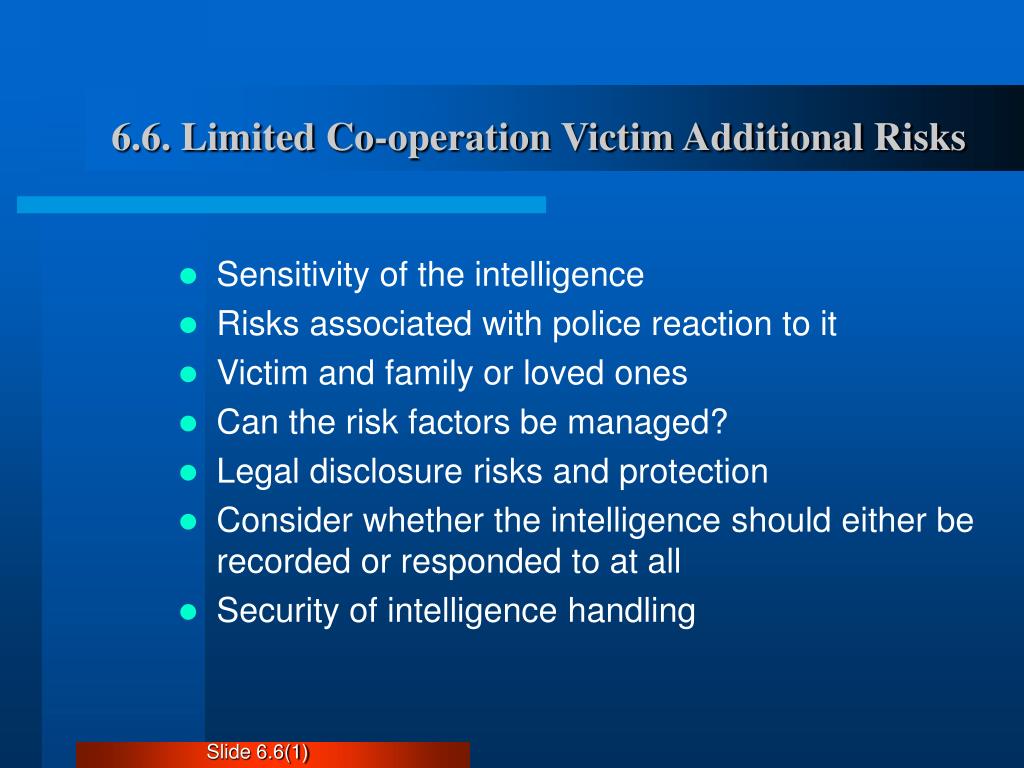 6.6. Limited Co-operation Victim Additional Risks

- Sensitivity of the intelligence
- Risks associated with police reaction to it
- Victim and family or loved ones
- Can the risk factors be managed?
- Legal disclosure risks and protection
- Consider whether the intelligence should either be recorded or responded to at all
- Security of intelligence handling

Slide 6.6(1)